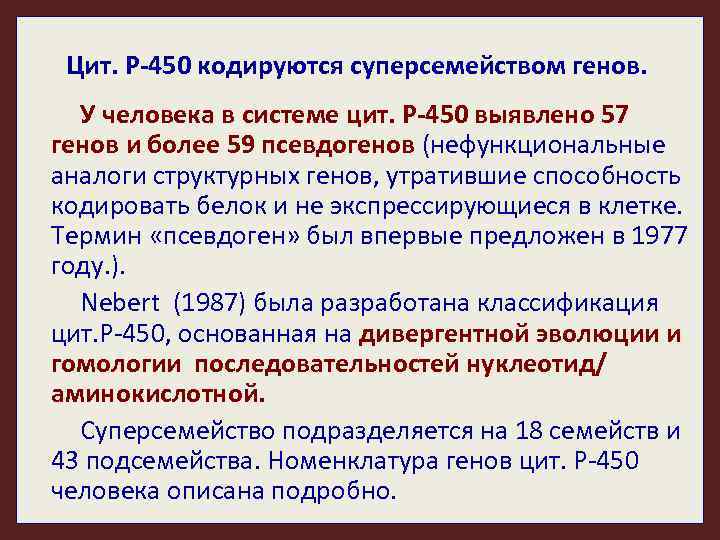 Цит. Р-450 кодируются суперсемейством генов.

У человека в системе цит. Р-450 выявлено 57 генов и более 59 псевдогенов (нефункциональные аналоги структурных генов, утратившие способность кодировать белок и не экспрессирующиеся в клетке. Термин «псевдоген» был впервые предложен в 1977 году.).

Nebert (1987) была разработана классификация цит.Р-450, основанная на дивергентной эволюции и гомологии последовательностей нуклеотид/ аминокислотной.

Суперсемейство подразделяется на 18 семейств и 43 подсемейства. Номенклатура генов цит. Р-450 человека описана подробно.